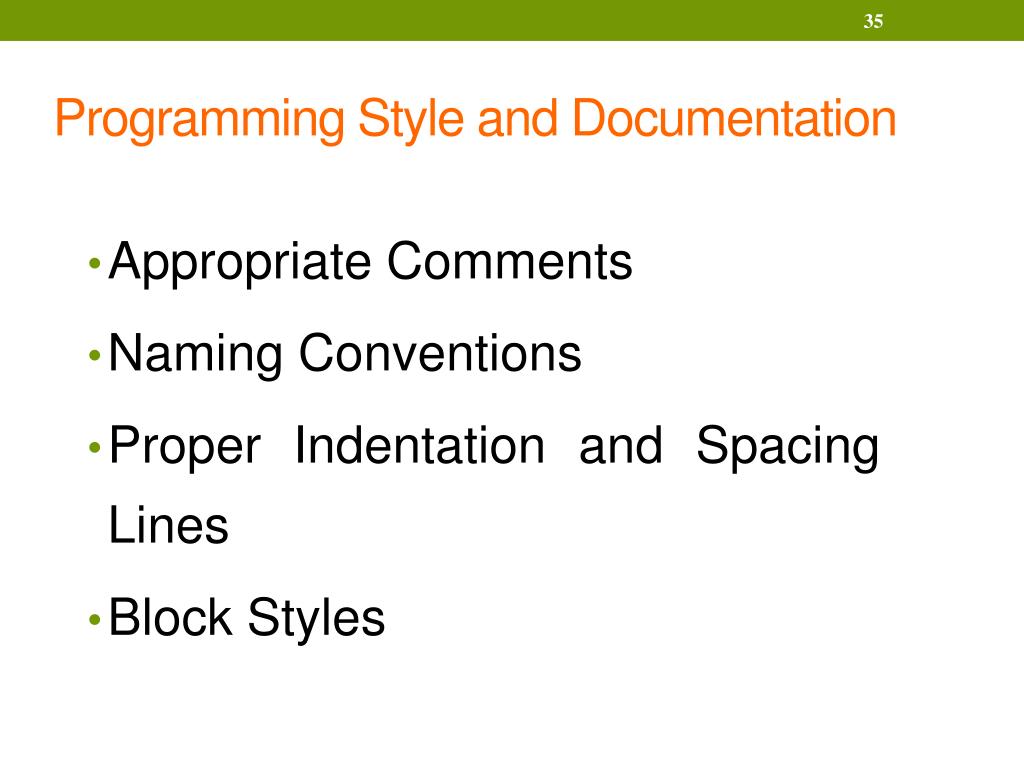 35

Programming Style and Documentation

• Appropriate Comments
• Naming Conventions
• Proper Indentation and Spacing Lines
• Block Styles